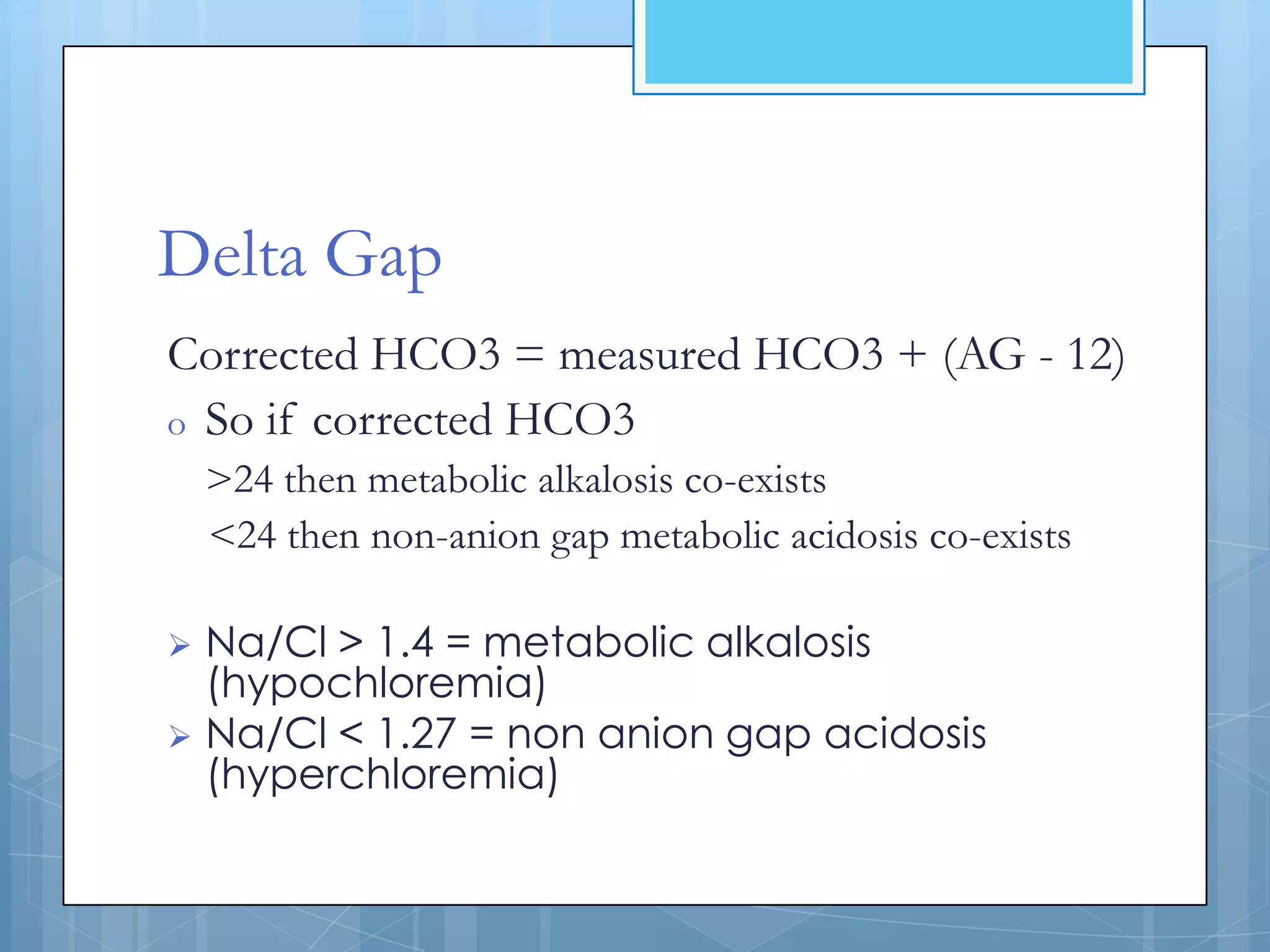 Delta Gap

Corrected HCO3 = measured HCO3 + (AG - 12)

o So if corrected HCO3

>24 then metabolic alkalosis co-exists

<24 then non-anion gap metabolic acidosis co-exists

➢ Na/Cl > 1.4 = metabolic alkalosis (hypochloremia)

➢ Na/Cl < 1.27 = non anion gap acidosis (hyperchloremia)